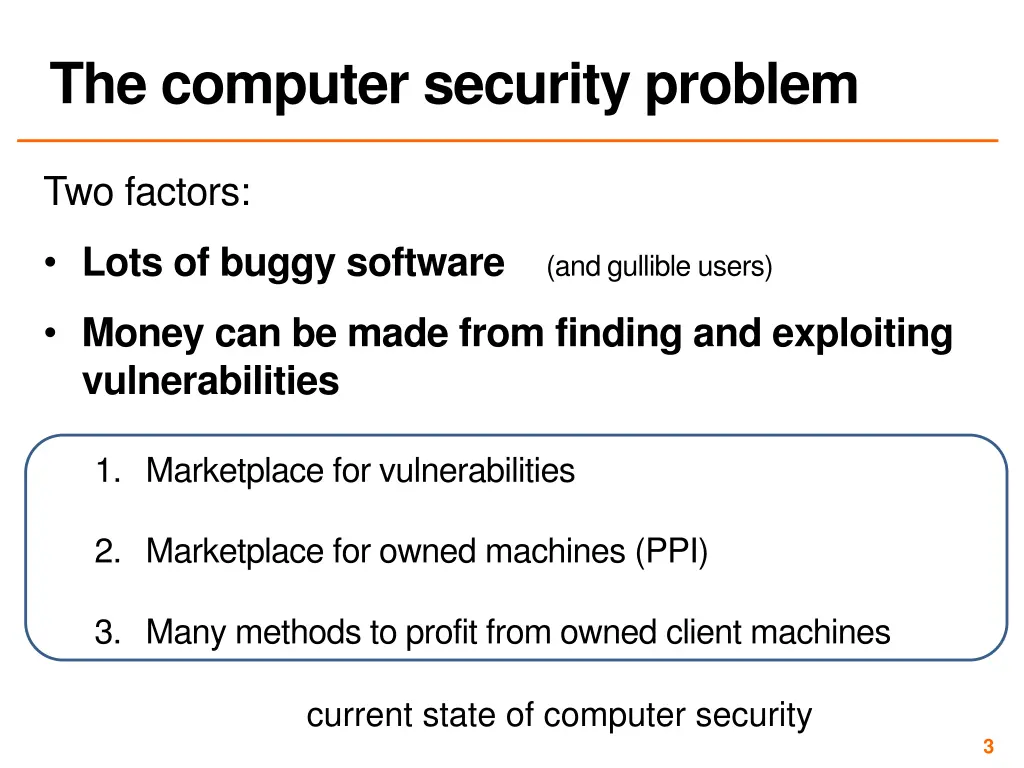 The computer security problem

Two factors:

• Lots of buggy software (and gullible users)

• Money can be made from finding and exploiting vulnerabilities

1. Marketplace for vulnerabilities

2. Marketplace for owned machines (PPI)

3. Many methods to profit from owned client machines

current state of computer security

3